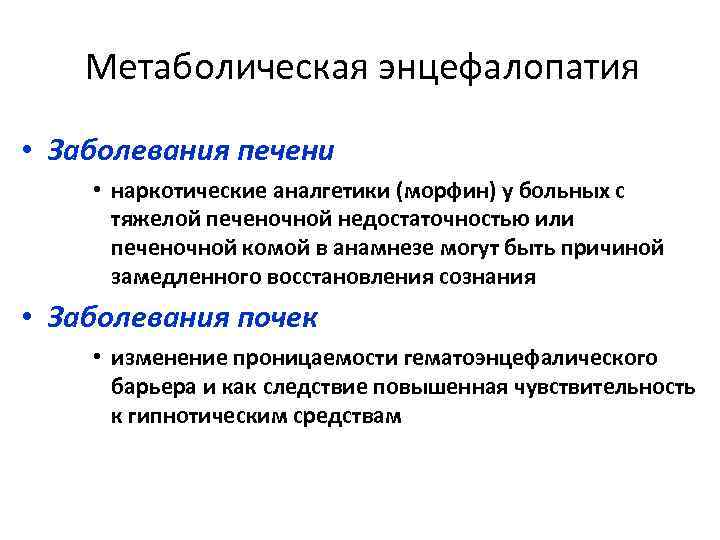 Метаболическая энцефалопатия

• Заболевания печени

• наркотические аналгетики (морфин) у больных с тяжелой печеночной недостаточностью или печеночной комой в анамнезе могут быть причиной замедленного восстановления сознания

• Заболевания почек

• изменение проницаемости гематоэнцефалического барьера и как следствие повышенная чувствительность к гипнотическим средствам